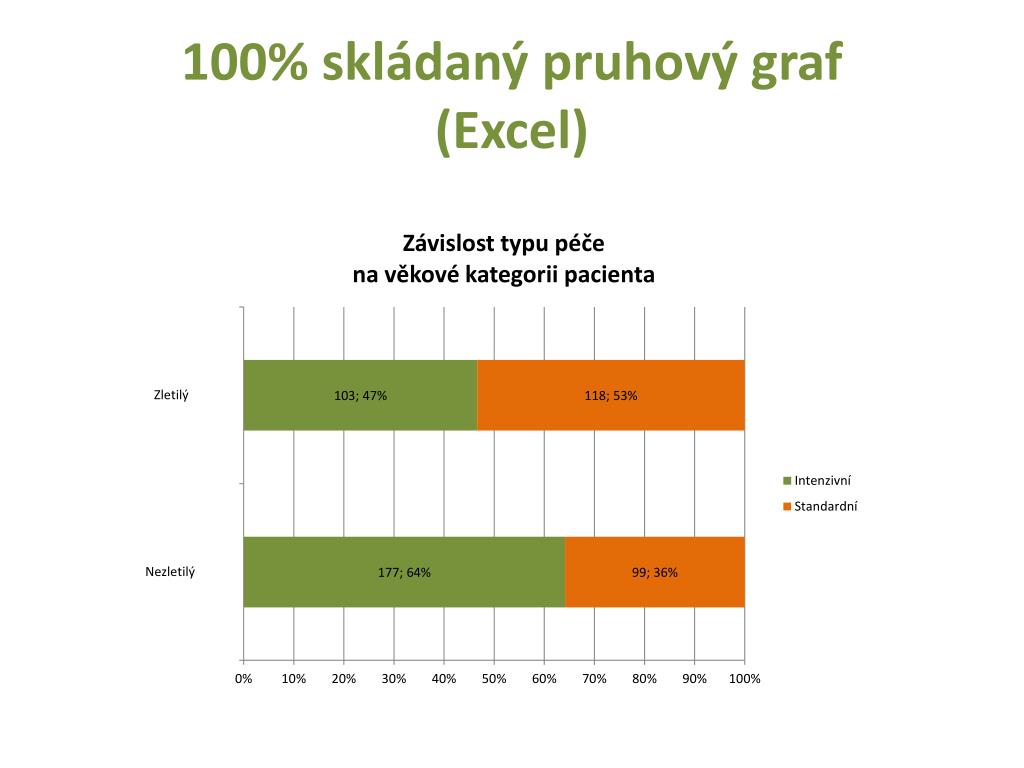 100% skládaný pruhový graf (Excel)

Závislost typu péče
na věkové kategorii pacienta

Zletilý
103; 47%
118; 53%

Nezletilý
177; 64%
99; 36%

Intenzivní
Standardní

0%
10%
20%
30%
40%
50%
60%
70%
80%
90%
100%